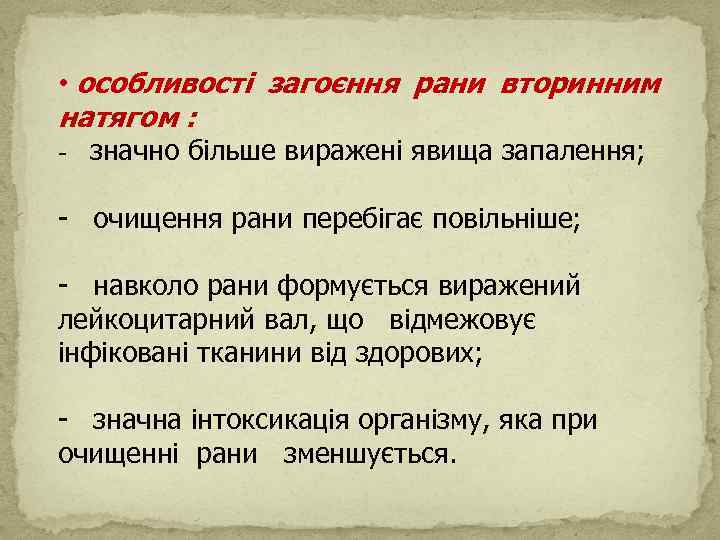 • особливості загоєння рани вторинним натягом :
- значно більше виражені явища запалення;

- очищення рани перебігає повільніше;

- навколо рани формується виражений лейкоцитарний вал, що відмежовує інфіковані тканини від здорових;

- значна інтоксикація організму, яка при очищенні рани зменшується.